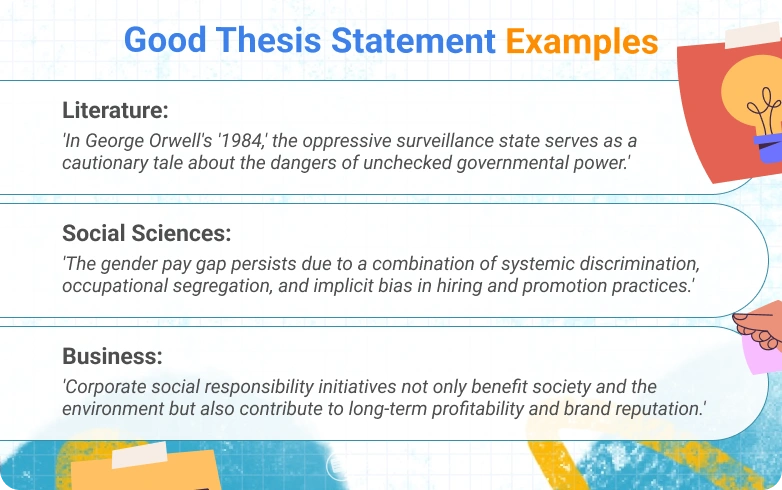 Good Thesis Statement Examples

Literature:
'In George Orwell's '1984,' the oppressive surveillance state serves as a cautionary tale about the dangers of unchecked governmental power.'

Social Sciences:
'The gender pay gap persists due to a combination of systemic discrimination, occupational segregation, and implicit bias in hiring and promotion practices.'

Business:
'Corporate social responsibility initiatives not only benefit society and the environment but also contribute to long-term profitability and brand reputation.'